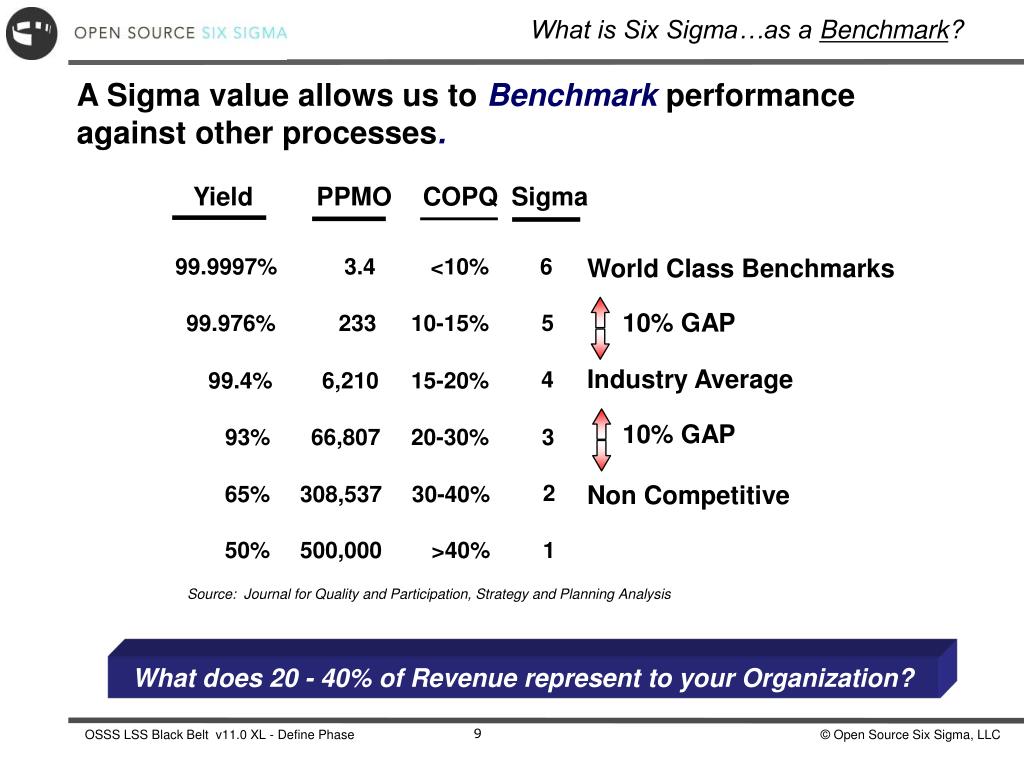 OPEN SOURCE SIX SIGMA

What is Six Sigma…as a Benchmark?

A Sigma value allows us to Benchmark performance against other processes.

| Yield | PPMO | COPQ | Sigma | |
|---|---|---|---|---|
| 99.9997% | 3.4 | <10% | 6 | World Class Benchmarks |
| 99.976% | 233 | 10-15% | 5 | 10% GAP |
| 99.4% | 6,210 | 15-20% | 4 | Industry Average |
| 93% | 66,807 | 20-30% | 3 | 10% GAP |
| 65% | 308,537 | 30-40% | 2 | Non Competitive |
| 50% | 500,000 | >40% | 1 | |

Source: Journal for Quality and Participation, Strategy and Planning Analysis

What does 20 - 40% of Revenue represent to your Organization?

OSSS LSS Black Belt v11.0 XL - Define Phase

9

© Open Source Six Sigma, LLC